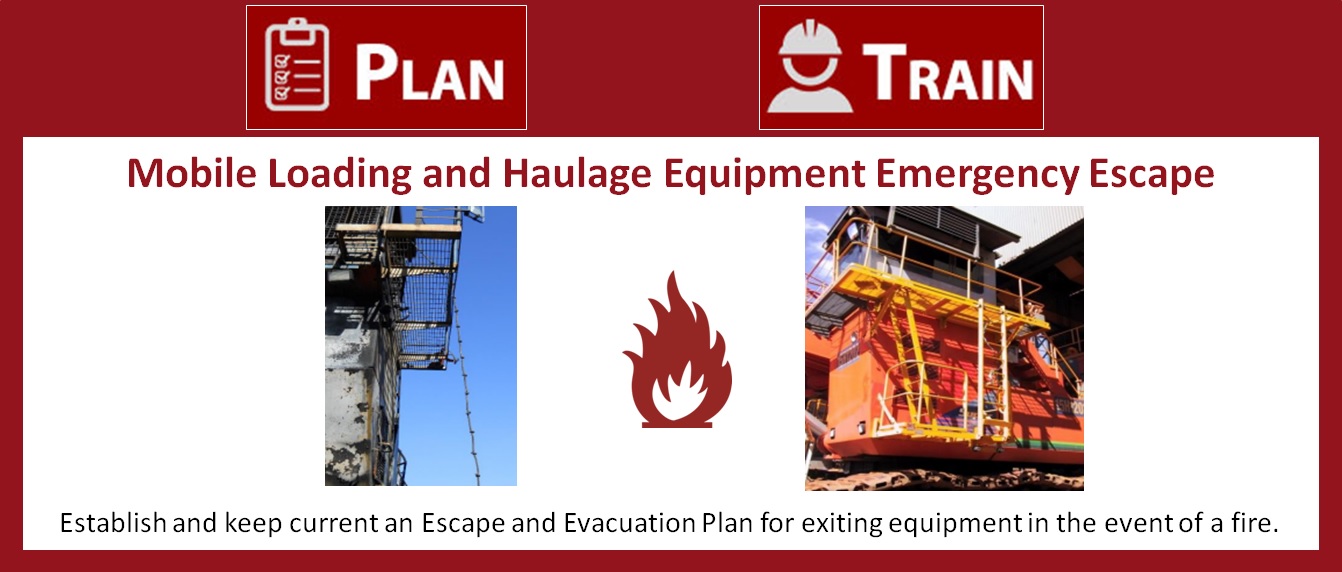 PLAN

TRAIN

Mobile Loading and Haulage Equipment Emergency Escape

Establish and keep current an Escape and Evacuation Plan for exiting equipment in the event of a fire.